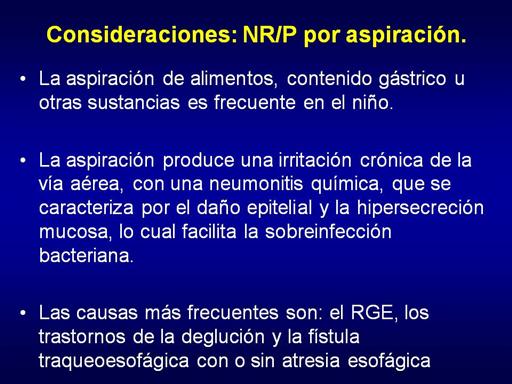 Consideraciones: NR/P por aspiración.

• La aspiración de alimentos, contenido gástrico u otras sustancias es frecuente en el niño.

• La aspiración produce una irritación crónica de la vía aérea, con una neumonitis química, que se caracteriza por el daño epitelial y la hipersecreción mucosa, lo cual facilita la sobreinfección bacteriana.

• Las causas más frecuentes son: el RGE, los trastornos de la deglución y la fístula traqueoesofágica con o sin atresia esofágica